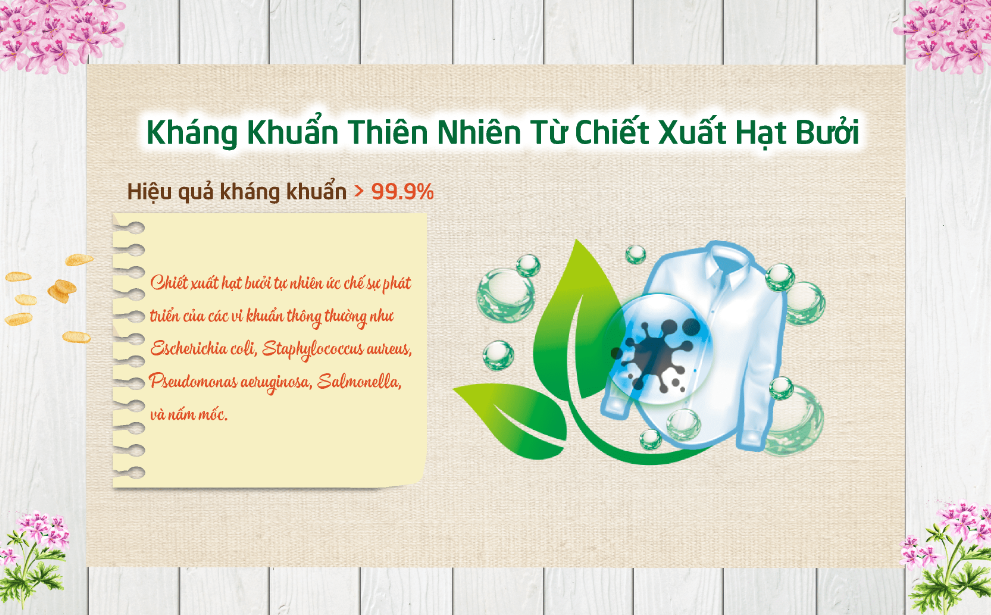 Kháng Khuẩn Thiên Nhiên Từ Chiết Xuất Hạt Bưởi

Hiệu quả kháng khuẩn > 99.9%

Chiết xuất hạt bưởi tự nhiên ức chế sự phát triển của các vi khuẩn thông thường như Escherichia coli, Staphylococcus aureus, Pseudomonas aeruginosa, Salmonella, và nấm mốc.